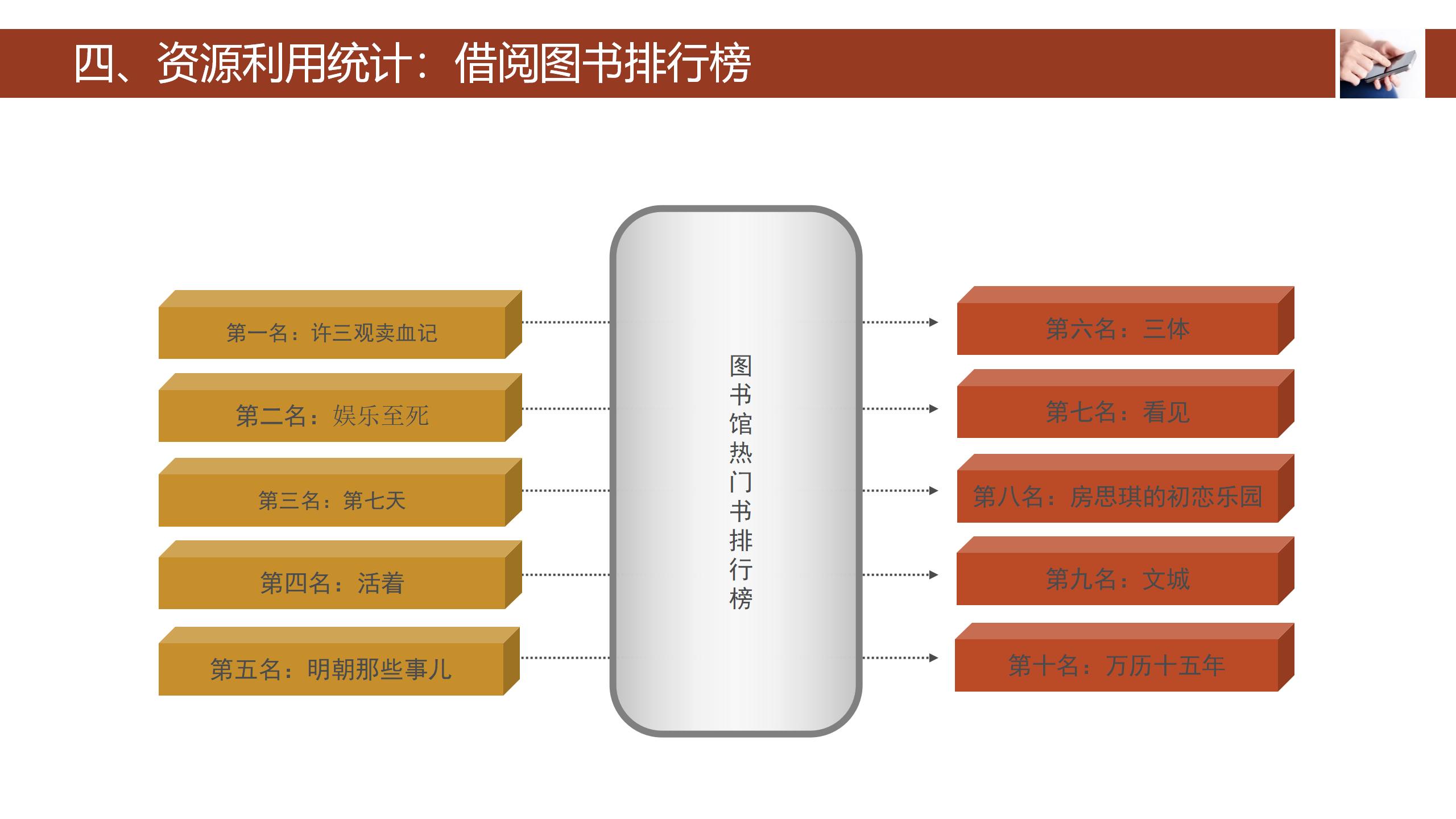 四、资源利用统计：借阅图书排行榜

第一名：许三观卖血记

第二名：娱乐至死

第三名：第七天

第四名：活着

第五名：明朝那些事儿

图书馆热门书排行榜

第六名：三体

第七名：看见

第八名：房思琪的初恋乐园

第九名：文城

第十名：万历十五年